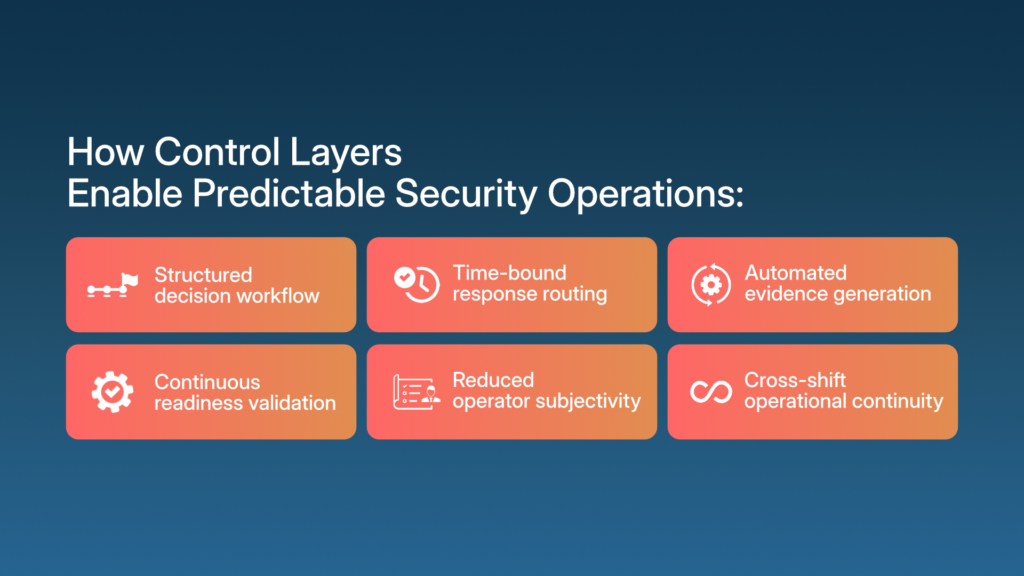 How Control Layers
Enable Predictable Security Operations:

Structured decision workflow

Time-bound response routing

Automated evidence generation

Continuous readiness validation

Reduced operator subjectivity

Cross-shift operational continuity